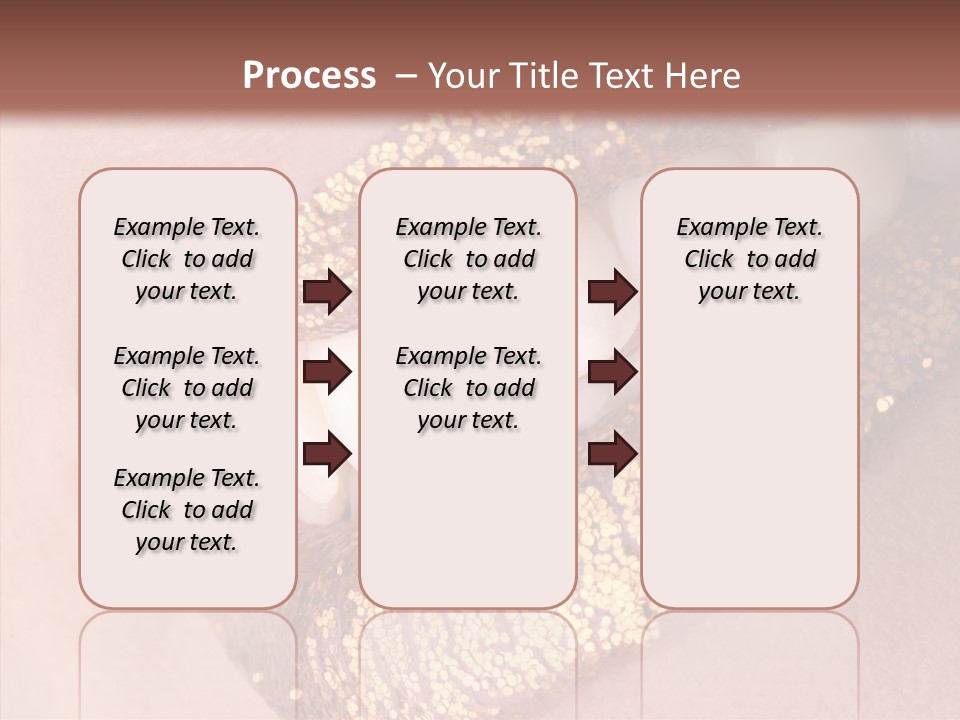 Process – Your Title Text Here

Example Text. Click to add your text.

Example Text. Click to add your text.

Example Text. Click to add your text.

Example Text. Click to add your text.

Example Text. Click to add your text.

Example Text. Click to add your text.